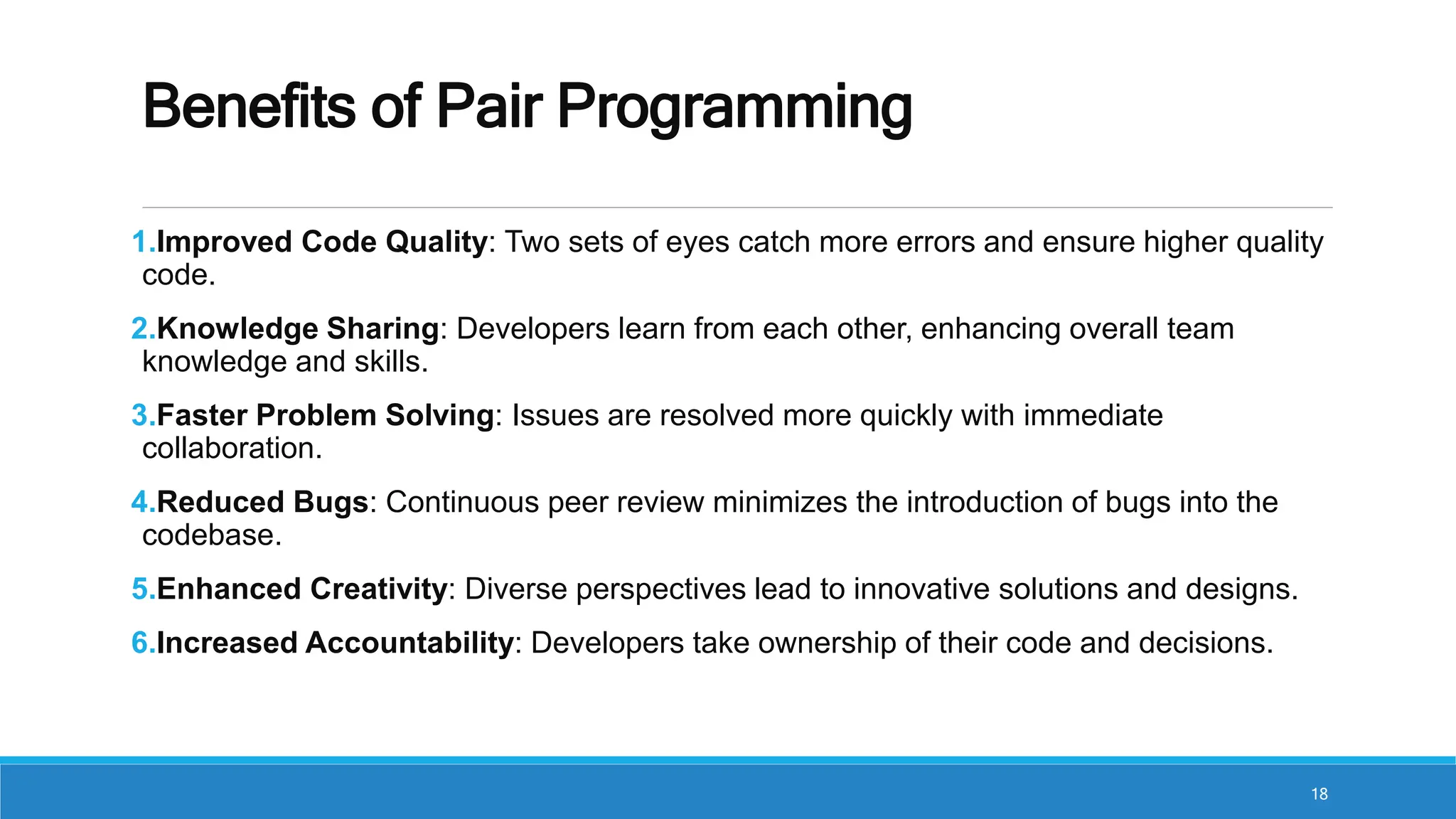 Benefits of Pair Programming

1.Improved Code Quality: Two sets of eyes catch more errors and ensure higher quality code.

2.Knowledge Sharing: Developers learn from each other, enhancing overall team knowledge and skills.

3.Faster Problem Solving: Issues are resolved more quickly with immediate collaboration.

4.Reduced Bugs: Continuous peer review minimizes the introduction of bugs into the codebase.

5.Enhanced Creativity: Diverse perspectives lead to innovative solutions and designs.

6.Increased Accountability: Developers take ownership of their code and decisions.

18